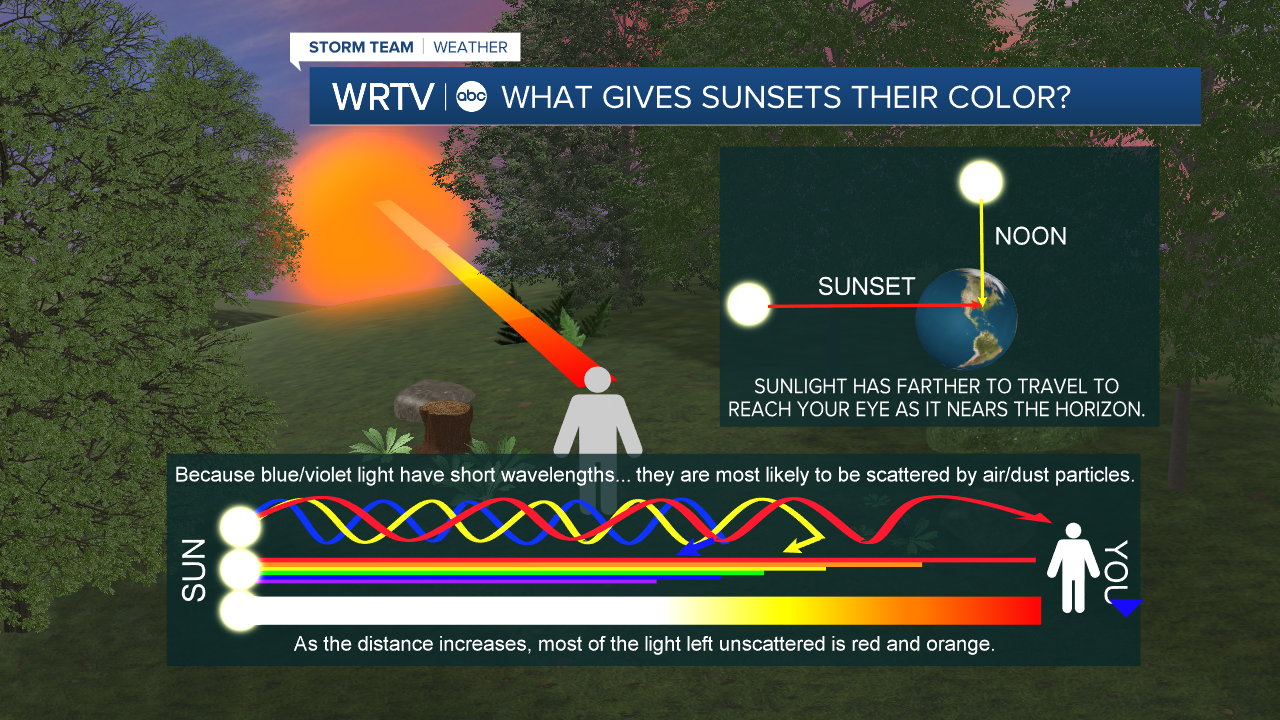 STORM TEAM | WEATHER

WRTV | abc WHAT GIVES SUNSETS THEIR COLOR?

NOON

SUNSET

SUNLIGHT HAS FARTHER TO TRAVEL TO REACH YOUR EYE AS IT NEARS THE HORIZON.

Because blue/violet light have short wavelengths... they are most likely to be scattered by air/dust particles.

SUN

YOU

As the distance increases, most of the light left unscattered is red and orange.